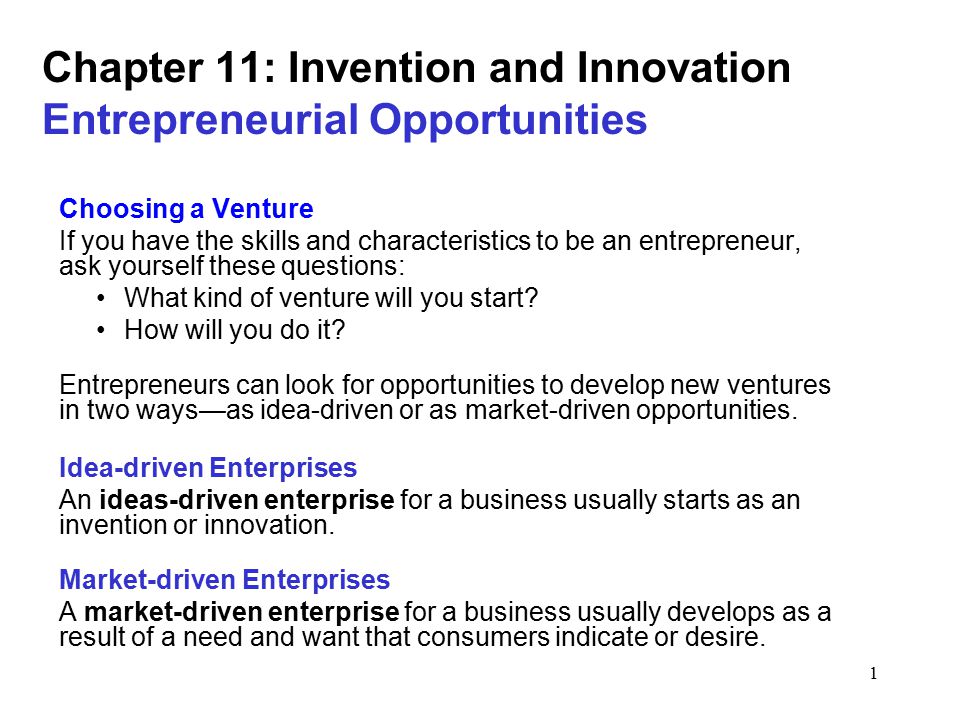 Chapter 11: Invention and Innovation
Entrepreneurial Opportunities

Choosing a Venture
If you have the skills and characteristics to be an entrepreneur, ask yourself these questions:
• What kind of venture will you start?
• How will you do it?

Entrepreneurs can look for opportunities to develop new ventures in two ways—as idea-driven or as market-driven opportunities.

Idea-driven Enterprises
An ideas-driven enterprise for a business usually starts as an invention or innovation.

Market-driven Enterprises
A market-driven enterprise for a business usually develops as a result of a need and want that consumers indicate or desire.

1